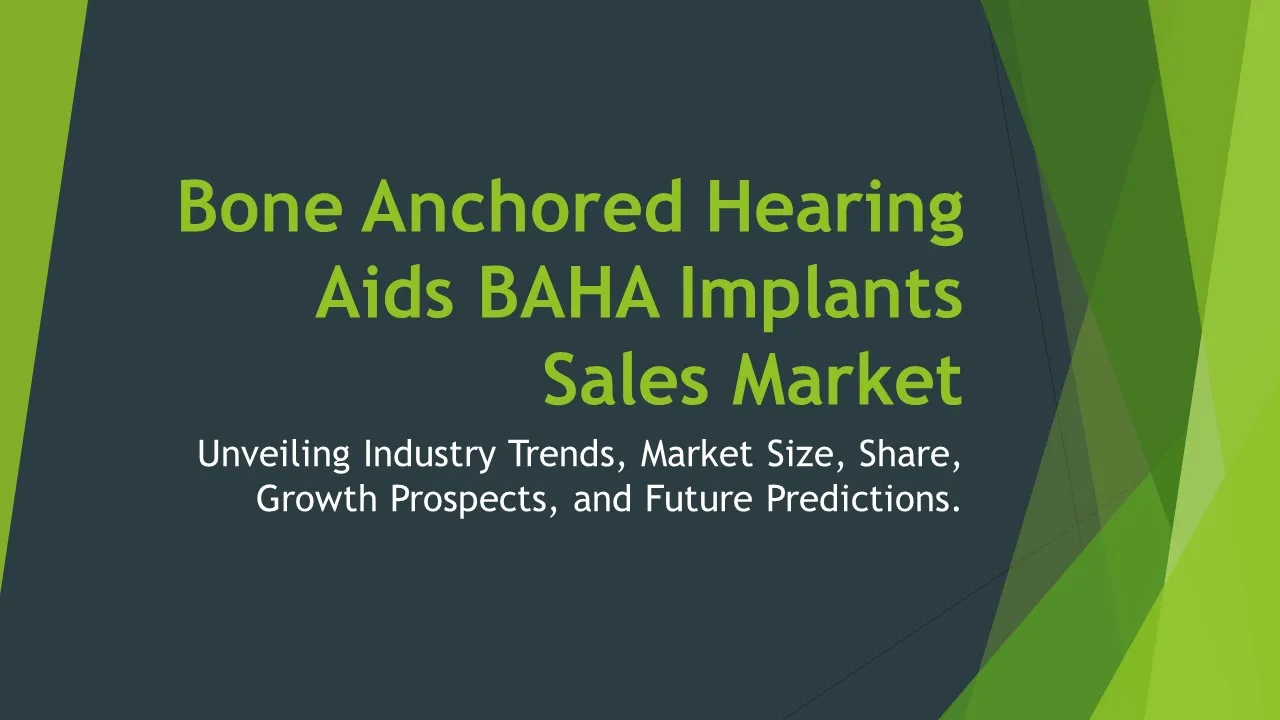 Bone Anchored Hearing Aids BAHA Implants Sales Market

Unveiling Industry Trends, Market Size, Share, Growth Prospects, and Future Predictions.